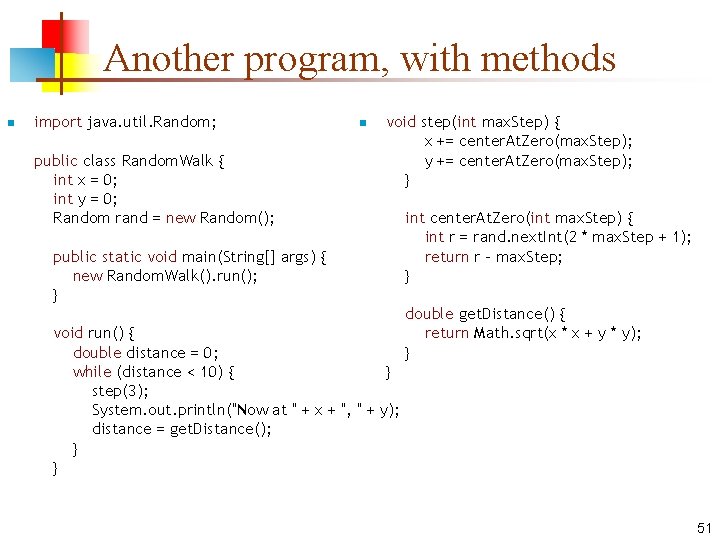 Another program, with methods

import java.util.Random;

public class RandomWalk {
    int x = 0;
    int y = 0;
    Random rand = new Random();

    public static void main(String[] args) {
        new RandomWalk().run();
    }

    void run() {
        double distance = 0;
        while (distance < 10) {
            step(3);
            System.out.println("Now at " + x + ", " + y);
            distance = getDistance();
        }
    }

void step(int maxStep) {
        x += centerAtZero(maxStep);
        y += centerAtZero(maxStep);
    }

    int centerAtZero(int maxStep) {
        int r = rand.nextInt(2 * maxStep + 1);
        return r - maxStep;
    }

    double getDistance() {
        return Math.sqrt(x * x + y * y);
    }
}

51